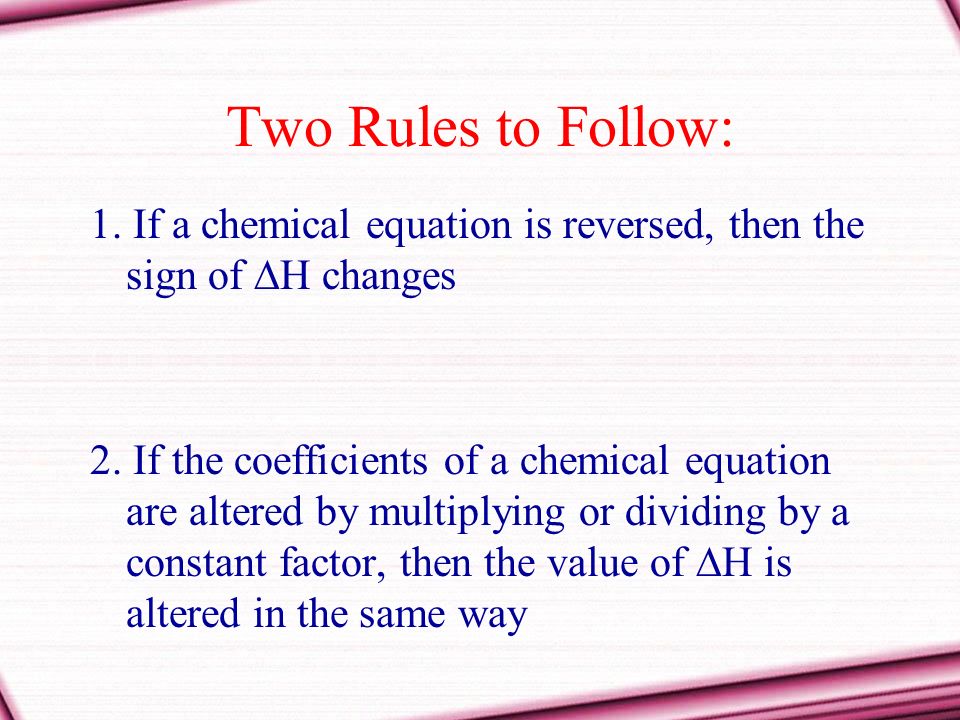 Two Rules to Follow:

1. If a chemical equation is reversed, then the sign of $\Delta H$ changes

2. If the coefficients of a chemical equation are altered by multiplying or dividing by a constant factor, then the value of $\Delta H$ is altered in the same way